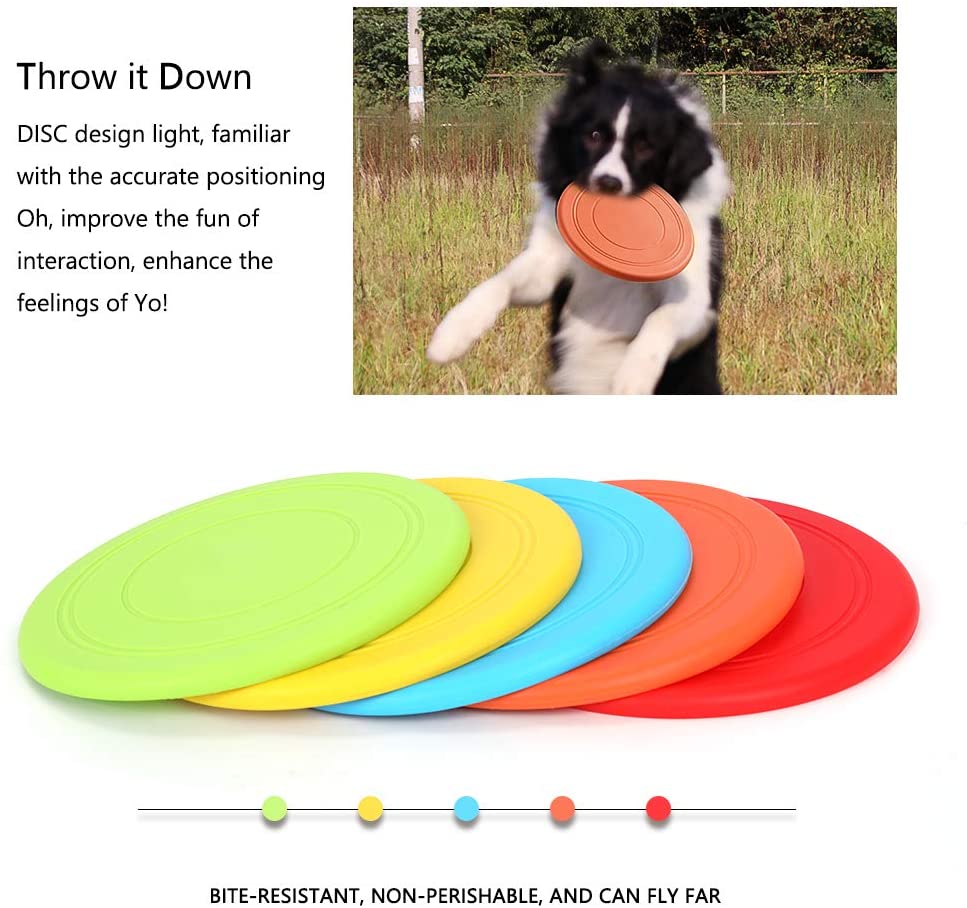 Throw it Down

DISC design light, familiar with the accurate positioning Oh, improve the fun of interaction, enhance the feelings of Yo!

BITE-RESISTANT, NON-PERISHABLE, AND CAN FLY FAR